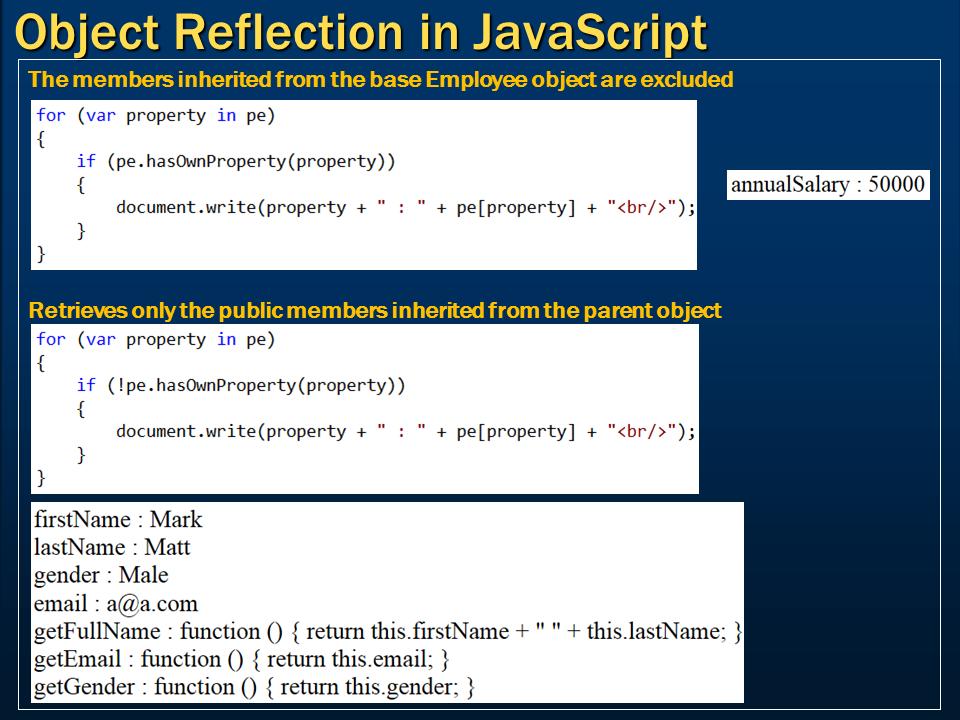 Object Reflection in JavaScript

The members inherited from the base Employee object are excluded

for (var property in pe)
{
    if (pe.hasOwnProperty(property))
    {
        document.write(property + " : " + pe[property] + "<br/>");
    }
}

annualSalary : 50000

Retrieves only the public members inherited from the parent object

for (var property in pe)
{
    if (!pe.hasOwnProperty(property))
    {
        document.write(property + " : " + pe[property] + "<br/>");
    }
}

firstName : Mark
lastName : Matt
gender : Male
email : a@a.com
getFullName : function () { return this.firstName + " " + this.lastName; }
getEmail : function () { return this.email; }
getGender : function () { return this.gender; }